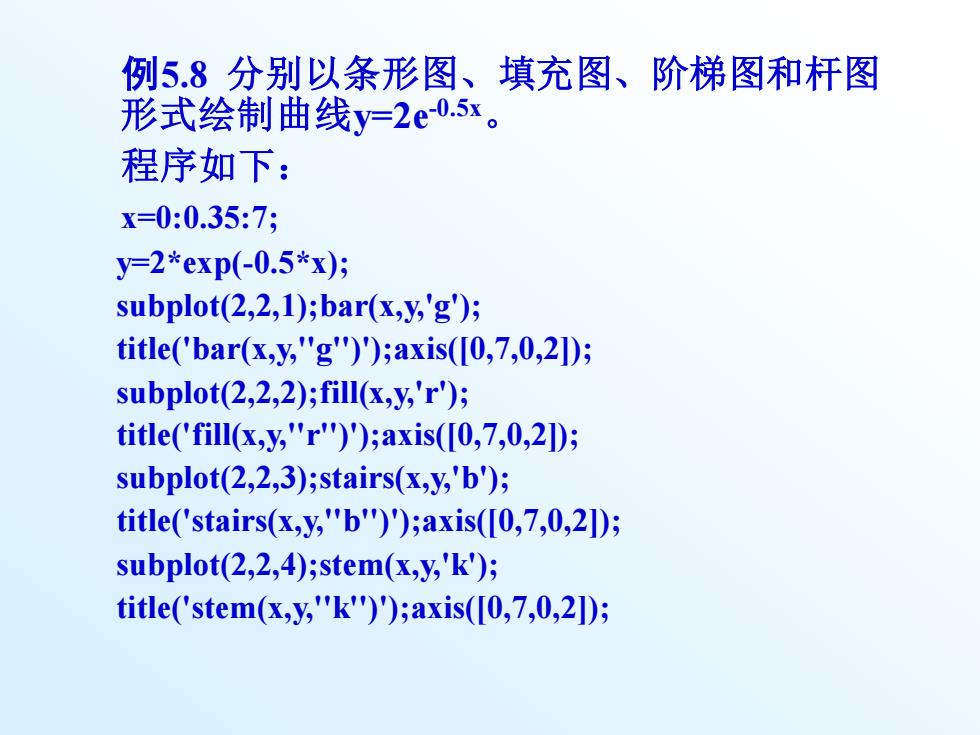 例5.8 分别以条形图、填充图、阶梯图和杆图形式绘制曲线$y=2e^{-0.5x}$。

程序如下：

x=0:0.35:7;
y=2*exp(-0.5*x);
subplot(2,2,1);bar(x,y,'g');
title('bar(x,y,''g'')');axis([0,7,0,2]);
subplot(2,2,2);fill(x,y,'r');
title('fill(x,y,''r'')');axis([0,7,0,2]);
subplot(2,2,3);stairs(x,y,'b');
title('stairs(x,y,''b'')');axis([0,7,0,2]);
subplot(2,2,4);stem(x,y,'k');
title('stem(x,y,''k'')');axis([0,7,0,2]);